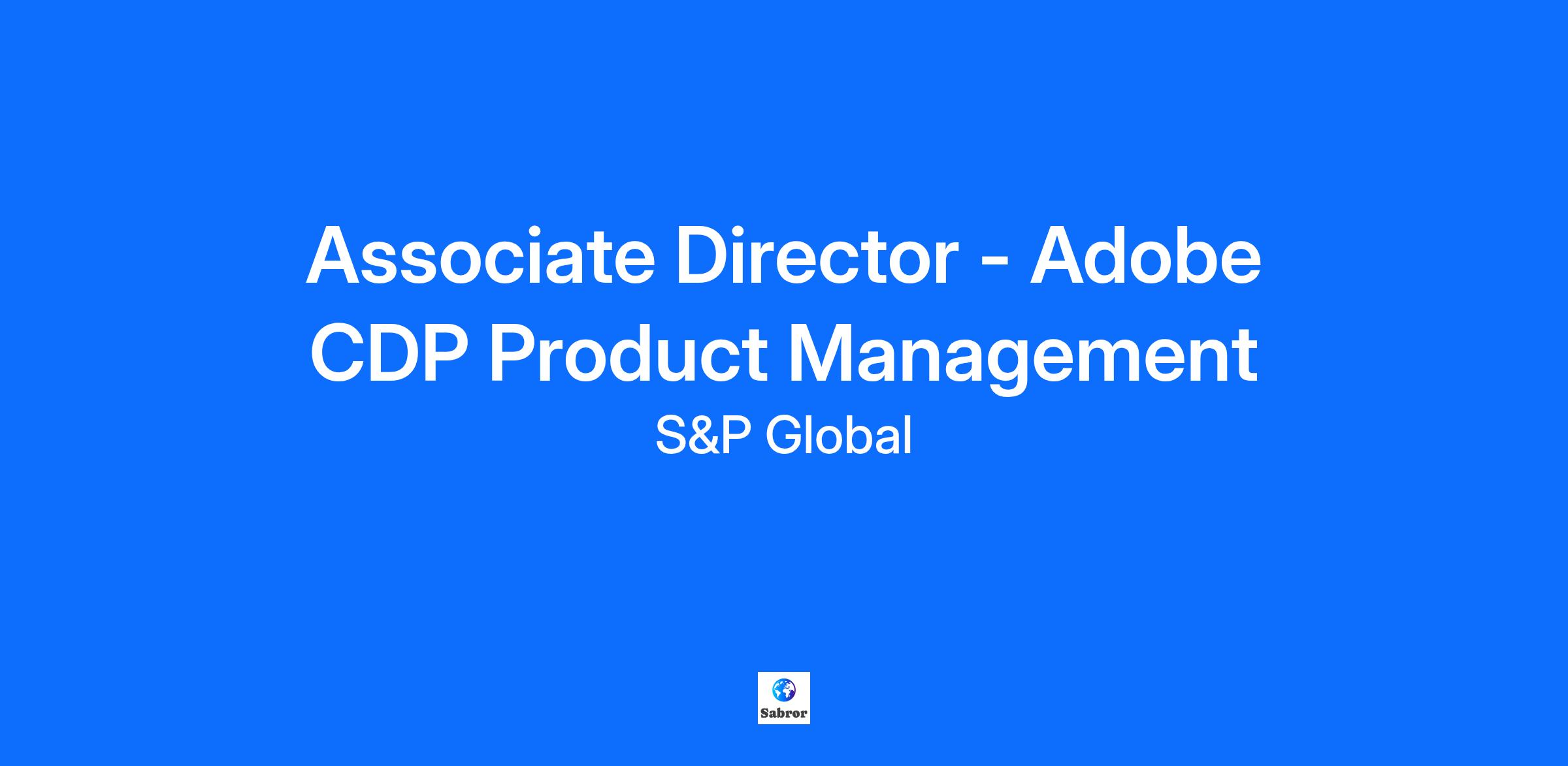 Associate Director - Adobe CDP Product Management

S&P Global

Sabror